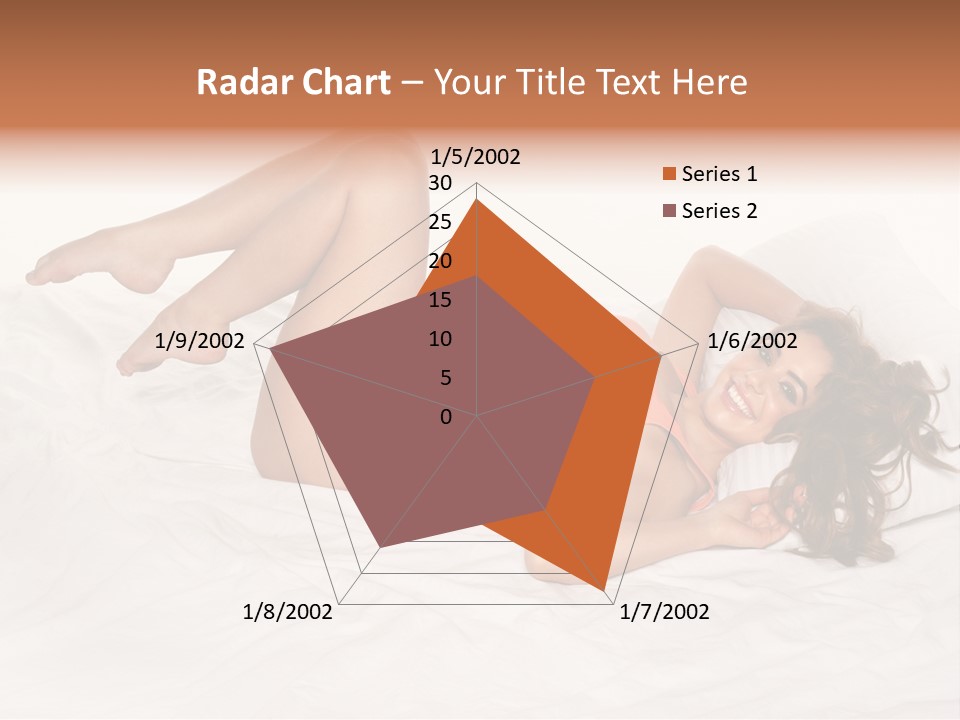 Radar Chart – Your Title Text Here

1/5/2002
30
25
20
15
10
5
0
1/6/2002
1/7/2002
1/8/2002
1/9/2002

Series 1
Series 2